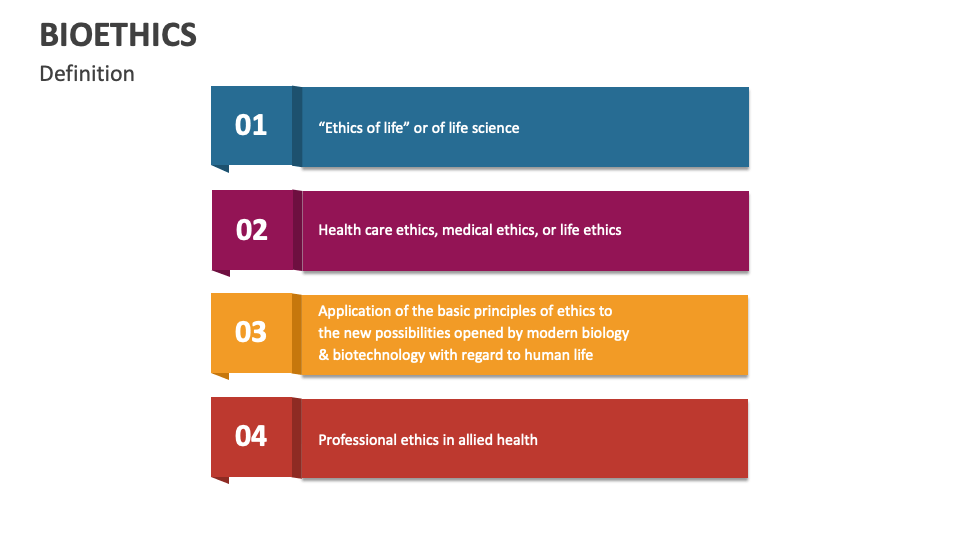 BIOETHICS
Definition

01
“Ethics of life” or of life science

02
Health care ethics, medical ethics, or life ethics

03
Application of the basic principles of ethics to the new possibilities opened by modern biology & biotechnology with regard to human life

04
Professional ethics in allied health